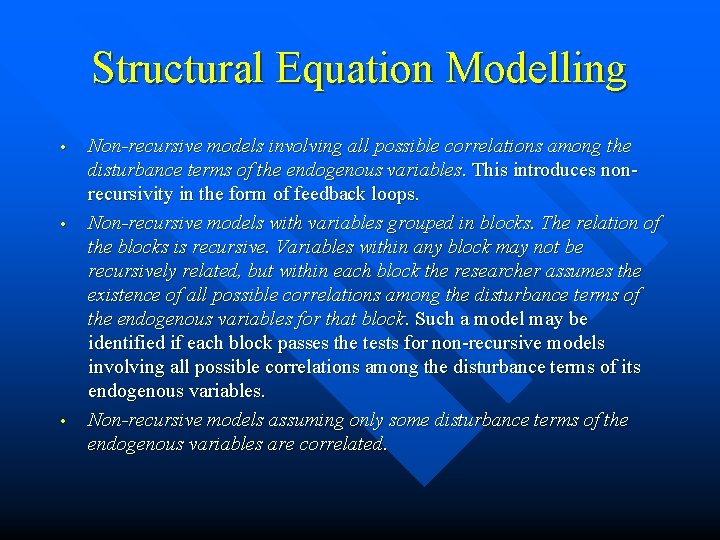 Structural Equation Modelling

• Non-recursive models involving all possible correlations among the disturbance terms of the endogenous variables. This introduces non-recursivity in the form of feedback loops.

• Non-recursive models with variables grouped in blocks. The relation of the blocks is recursive. Variables within any block may not be recursively related, but within each block the researcher assumes the existence of all possible correlations among the disturbance terms of the endogenous variables for that block. Such a model may be identified if each block passes the tests for non-recursive models involving all possible correlations among the disturbance terms of its endogenous variables.

• Non-recursive models assuming only some disturbance terms of the endogenous variables are correlated.